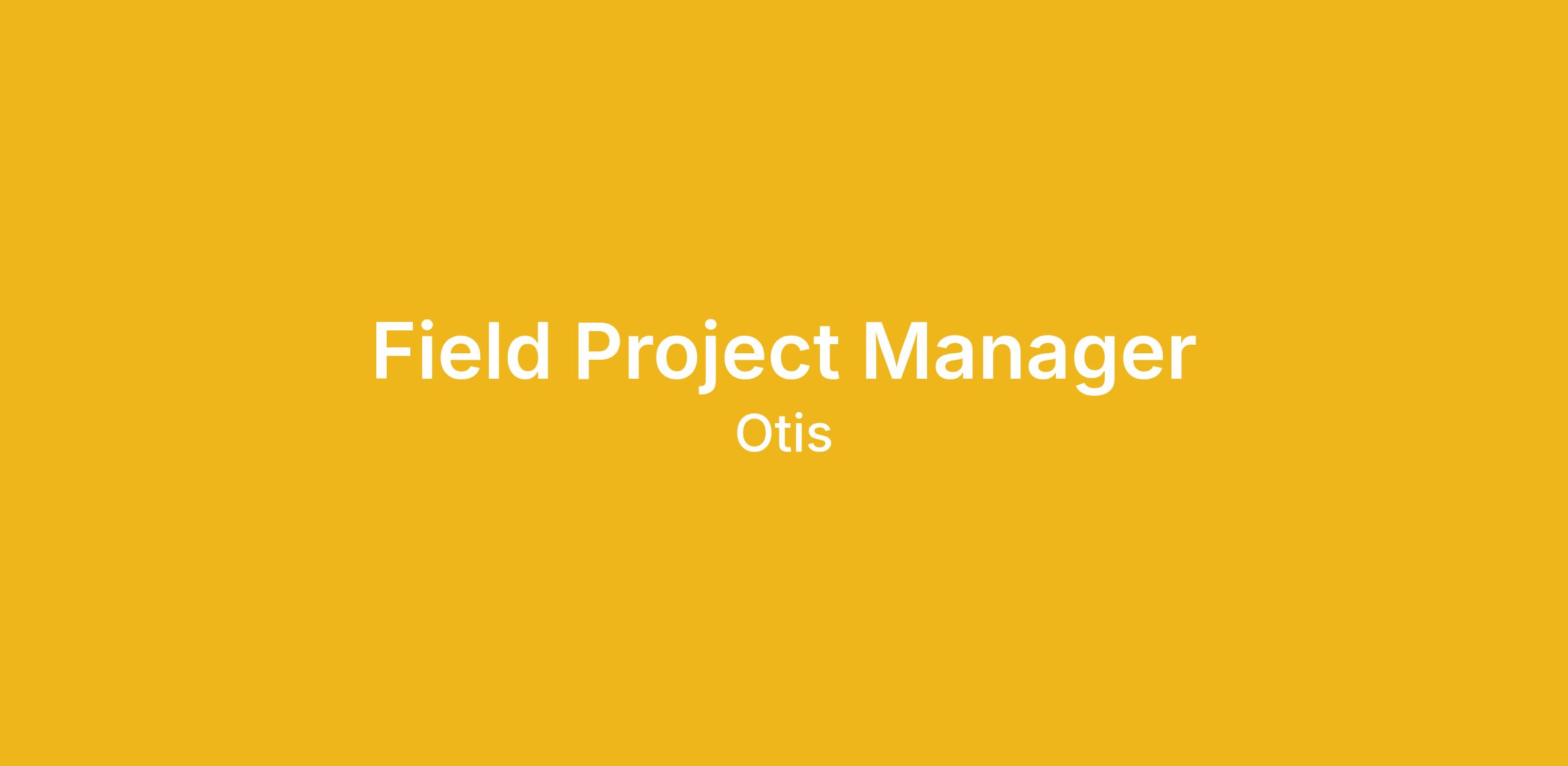 Field Project Manager

Otis